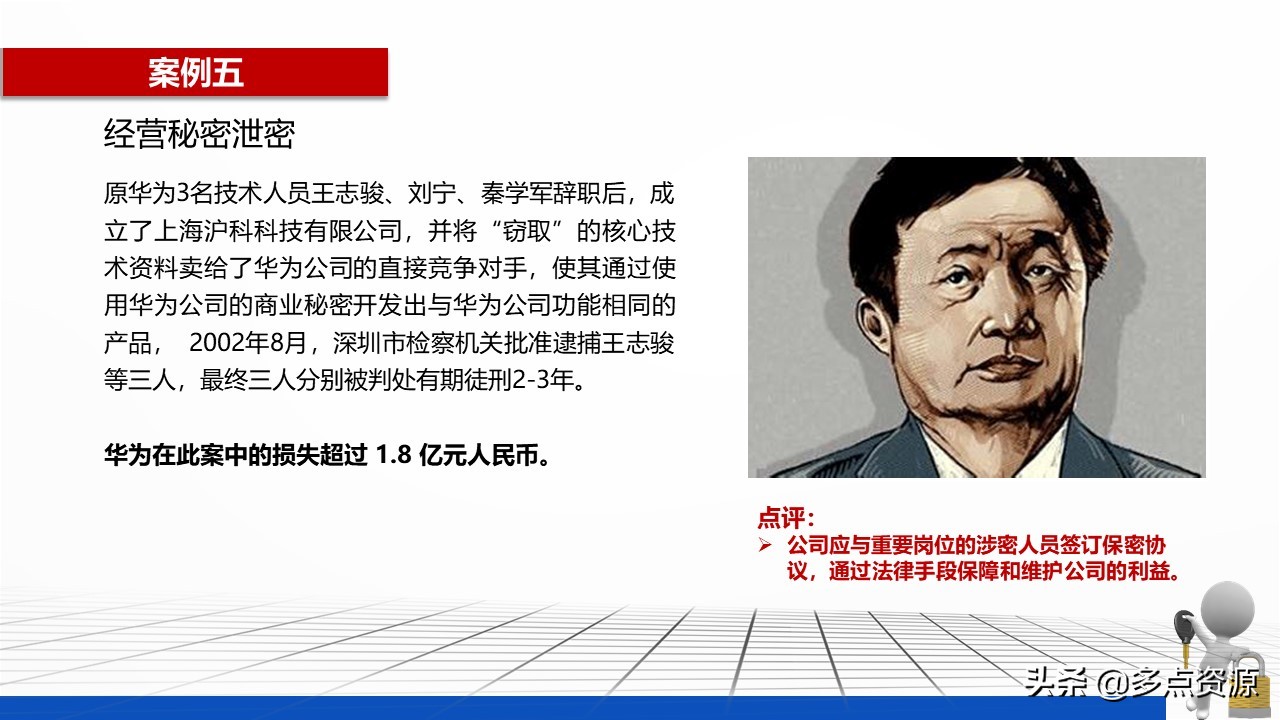 案例五

经营秘密泄密

原华为3名技术人员王志骏、刘宁、秦学军辞职后，成立了上海沪科科技有限公司，并将“窃取”的核心技术资料卖给了华为公司的直接竞争对手，使其通过使用华为公司的商业秘密开发出与华为公司功能相同的产品， 2002年8月，深圳市检察机关批准逮捕王志骏等三人，最终三人分别被判处有期徒刑2-3年。

华为在此案中的损失超过 1.8 亿元人民币。

点评：

➢ 公司应与重要岗位的涉密人员签订保密协议，通过法律手段保障和维护公司的利益。

头条 @多点资源